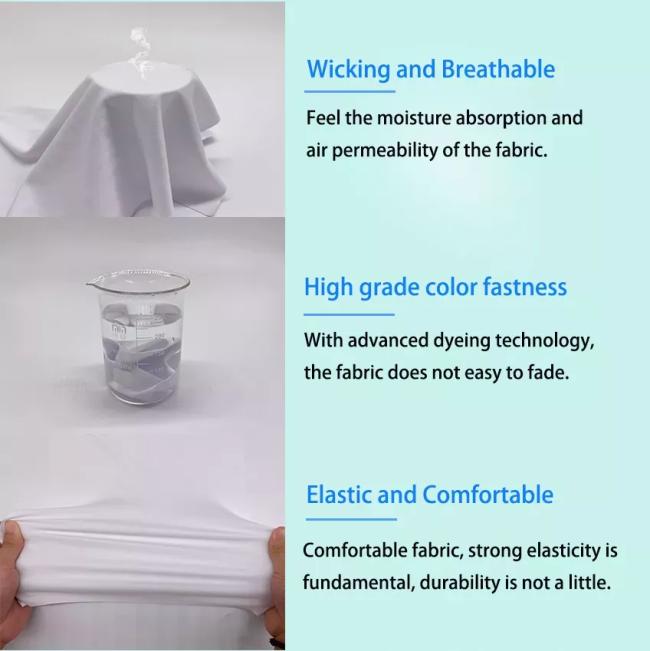 Wicking and Breathable

Feel the moisture absorption and air permeability of the fabric.

High grade color fastness

With advanced dyeing technology, the fabric does not easy to fade.

Elastic and Comfortable

Comfortable fabric, strong elasticity is fundamental, durability is not a little.